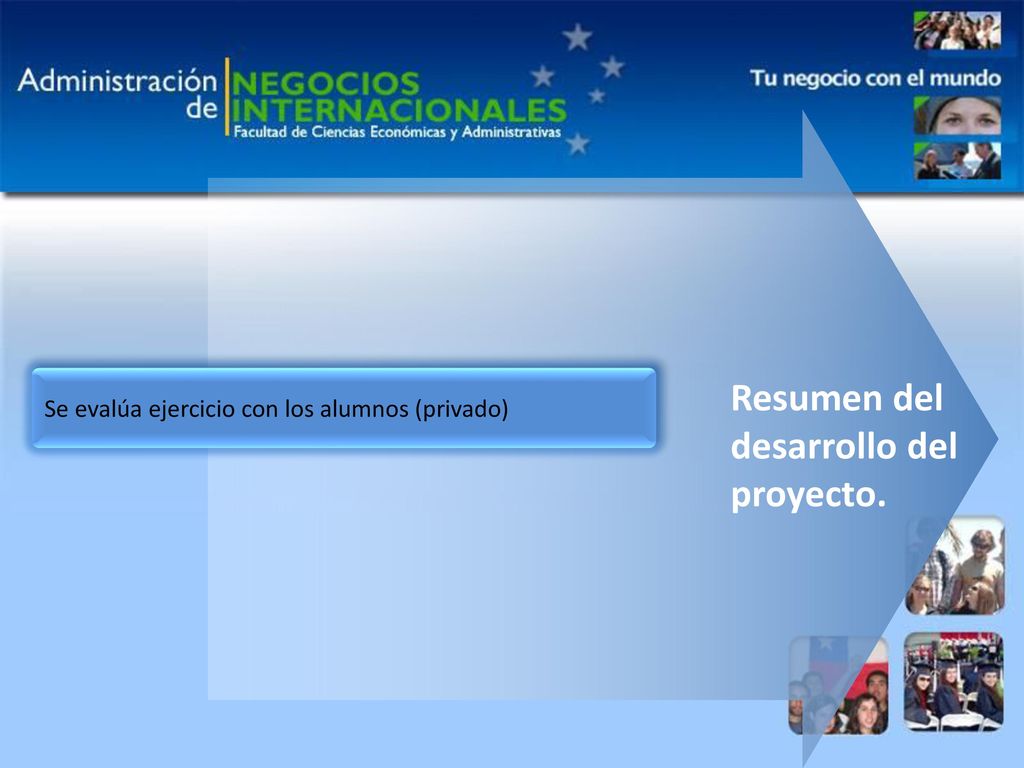 Administración de NEGOCIOS INTERNACIONALES
Facultad de Ciencias Económicas y Administrativas

Tu negocio con el mundo

Se evalúa ejercicio con los alumnos (privado)

Resumen del desarrollo del proyecto.